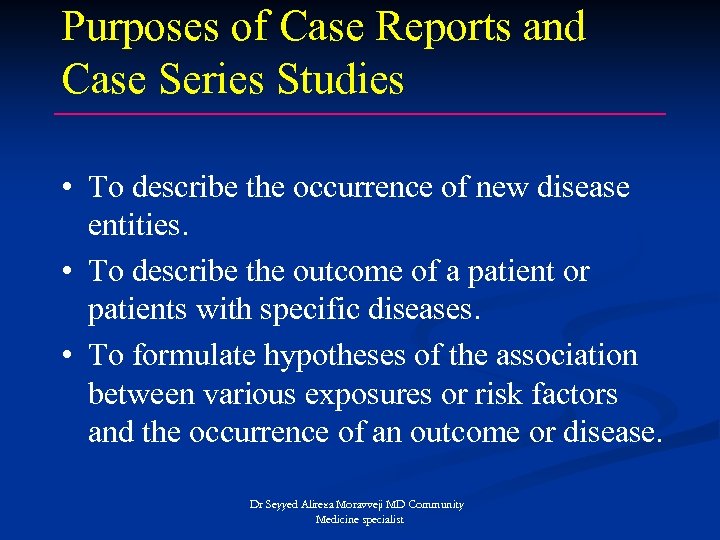 Purposes of Case Reports and Case Series Studies

• To describe the occurrence of new disease entities.

• To describe the outcome of a patient or patients with specific diseases.

• To formulate hypotheses of the association between various exposures or risk factors and the occurrence of an outcome or disease.

Dr Seyyed Alireza Moravveji MD Community Medicine specialist